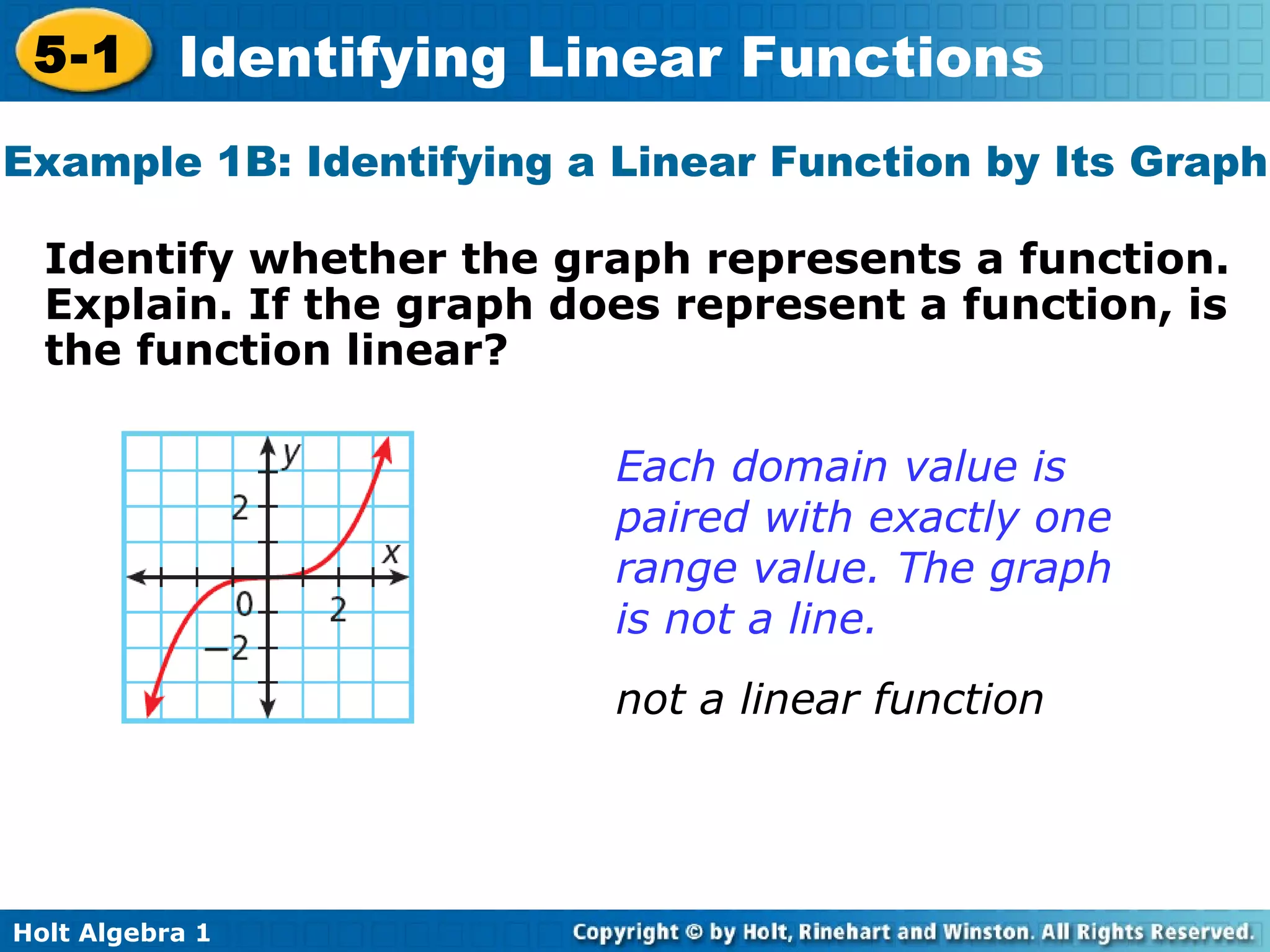 5-1 Identifying Linear Functions

Example 1B: Identifying a Linear Function by Its Graph

Identify whether the graph represents a function. Explain. If the graph does represent a function, is the function linear?

y
2
x
0
2
−2

Each domain value is paired with exactly one range value. The graph is not a line.

not a linear function

Holt Algebra 1

Copyright © by Holt, Rinehart and Winston. All Rights Reserved.